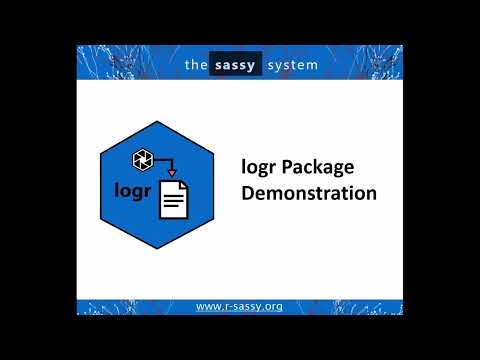 the sassy system

logr

logr Package Demonstration

www.r-sassy.org